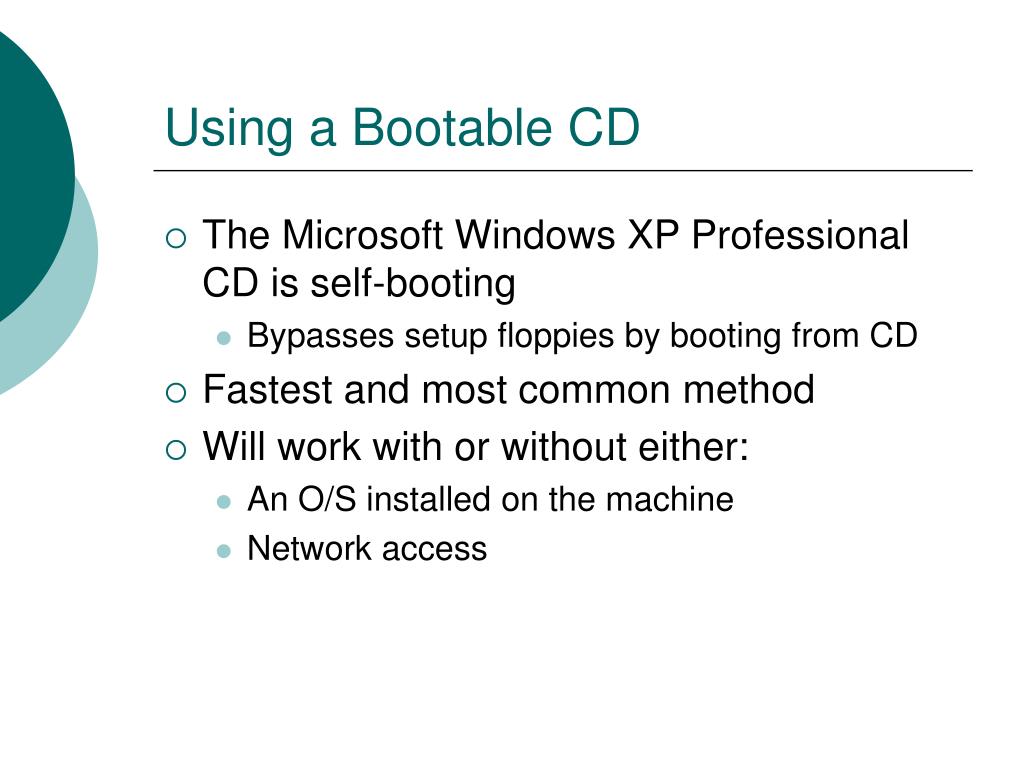 Using a Bootable CD

- The Microsoft Windows XP Professional CD is self-booting
  - Bypasses setup floppies by booting from CD
- Fastest and most common method
- Will work with or without either:
  - An O/S installed on the machine
  - Network access